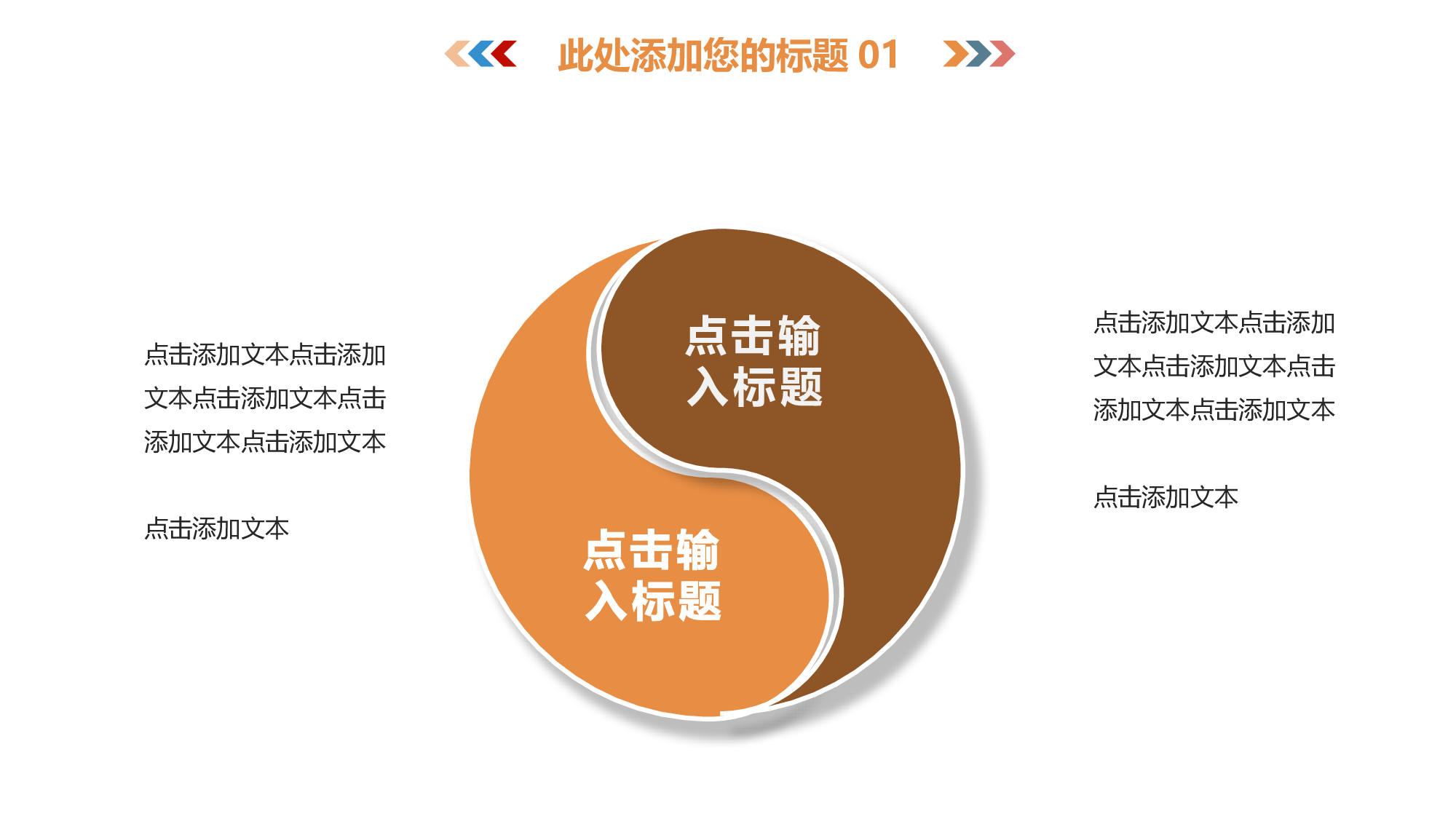 此处添加您的标题 01

点击添加文本点击添加文本点击添加文本点击添加文本点击添加文本

点击添加文本

点击输入标题

点击输入标题

点击添加文本点击添加文本点击添加文本点击添加文本点击添加文本

点击添加文本